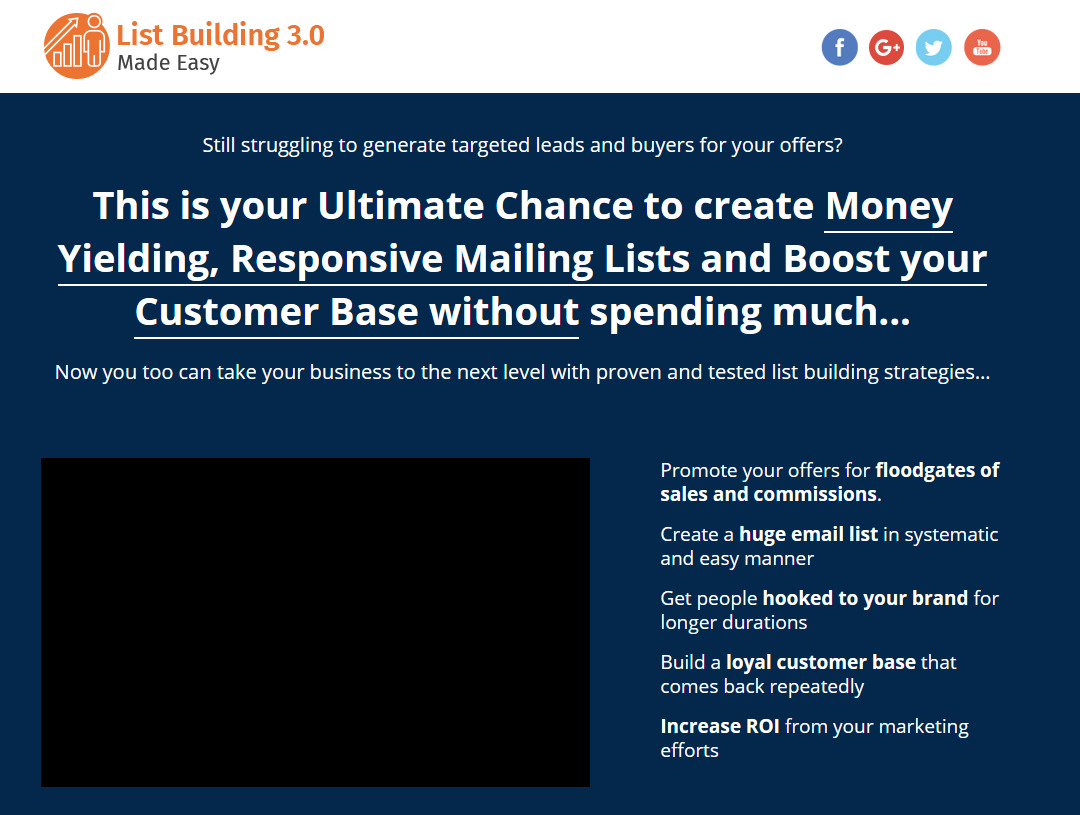 List Building 3.0
Made Easy

f G+ You Tube

Still struggling to generate targeted leads and buyers for your offers?

This is your Ultimate Chance to create Money Yielding, Responsive Mailing Lists and Boost your Customer Base without spending much...

Now you too can take your business to the next level with proven and tested list building strategies...

Promote your offers for floodgates of sales and commissions.

Create a huge email list in systematic and easy manner

Get people hooked to your brand for longer durations

Build a loyal customer base that comes back repeatedly

Increase ROI from your marketing efforts